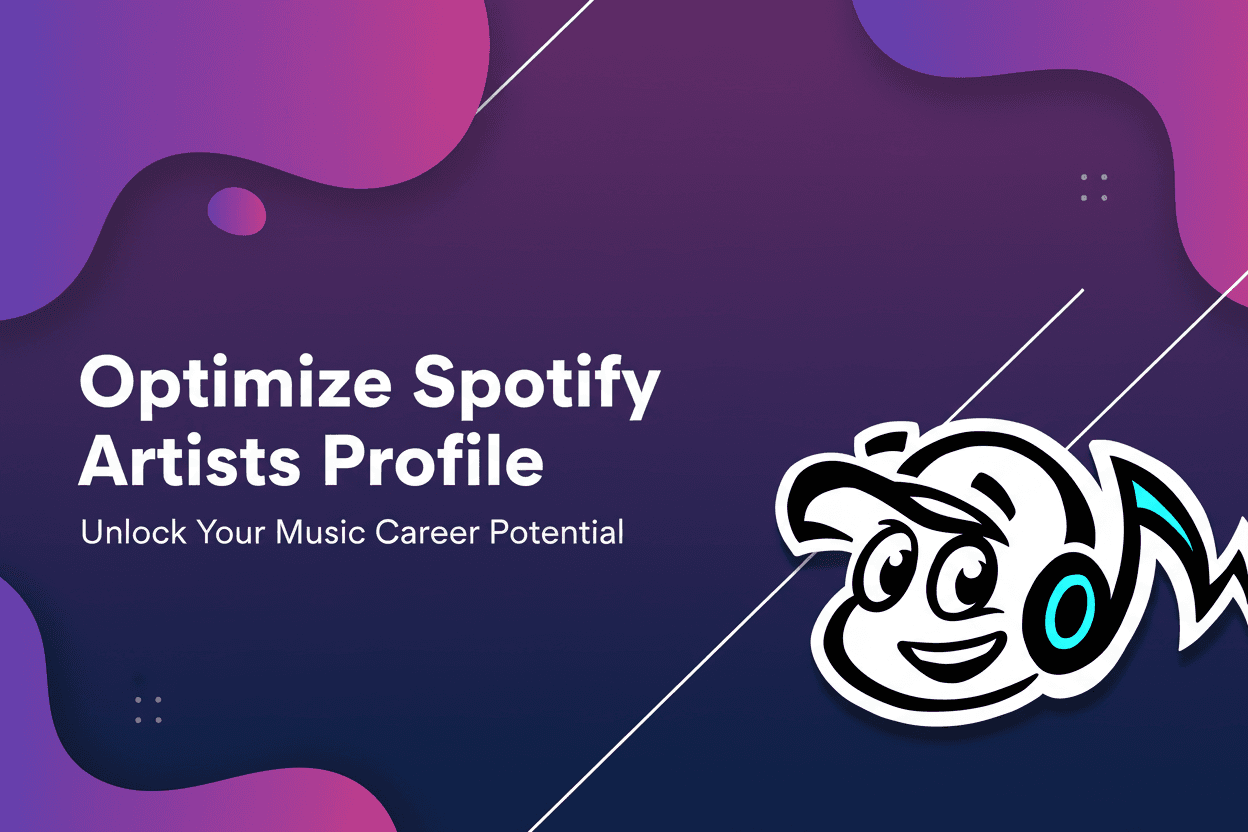 Optimize Spotify Artists Profile

Unlock Your Music Career Potential